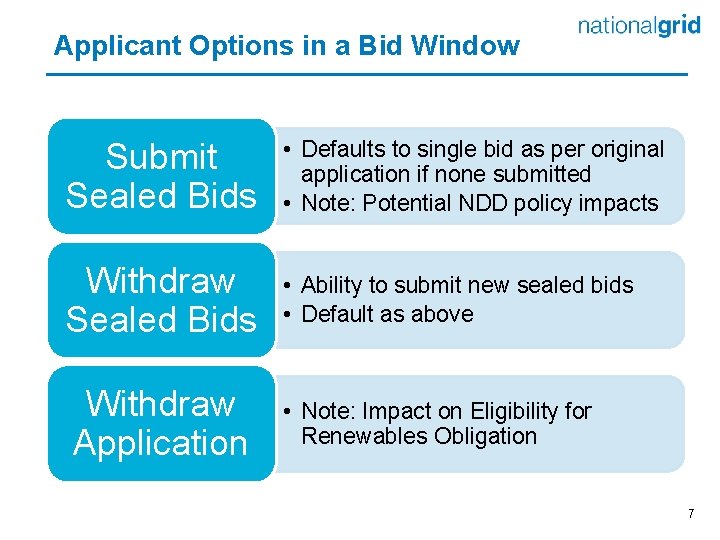 nationalgrid

Applicant Options in a Bid Window

Submit Sealed Bids

• Defaults to single bid as per original application if none submitted
• Note: Potential NDD policy impacts

Withdraw Sealed Bids

• Ability to submit new sealed bids
• Default as above

Withdraw Application

• Note: Impact on Eligibility for Renewables Obligation

7